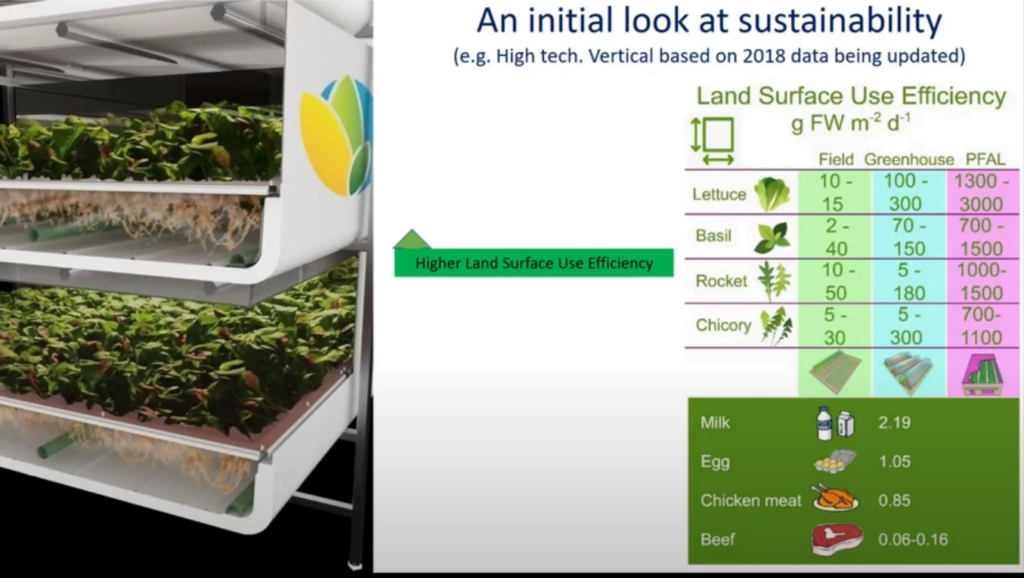 An initial look at sustainability
(e.g. High tech. Vertical based on 2018 data being updated)

Higher Land Surface Use Efficiency

Land Surface Use Efficiency
g FW $m^{-2}$ $d^{-1}$

| | Field | Greenhouse | PFAL |
|---|---|---|---|
| Lettuce | 10 - 15 | 100 - 300 | 1300 - 3000 |
| Basil | 2 - 40 | 70 - 150 | 700 - 1500 |
| Rocket | 10 - 50 | 5 - 180 | 1000- 1500 |
| Chicory | 5 - 30 | 5 - 300 | 700- 1100 |

| | |
|---|---|
| Milk | 2.19 |
| Egg | 1.05 |
| Chicken meat | 0.85 |
| Beef | 0.06-0.16 |